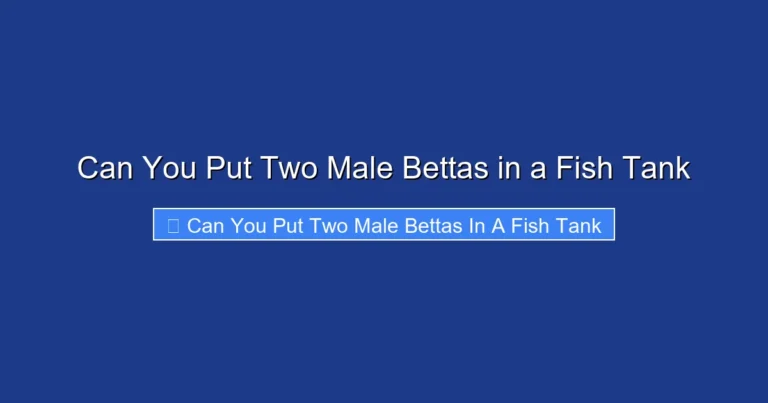 Can You Put Two Male Bettas in a Fish Tank

Can You Put Two Male Bettas In A Fish Tank